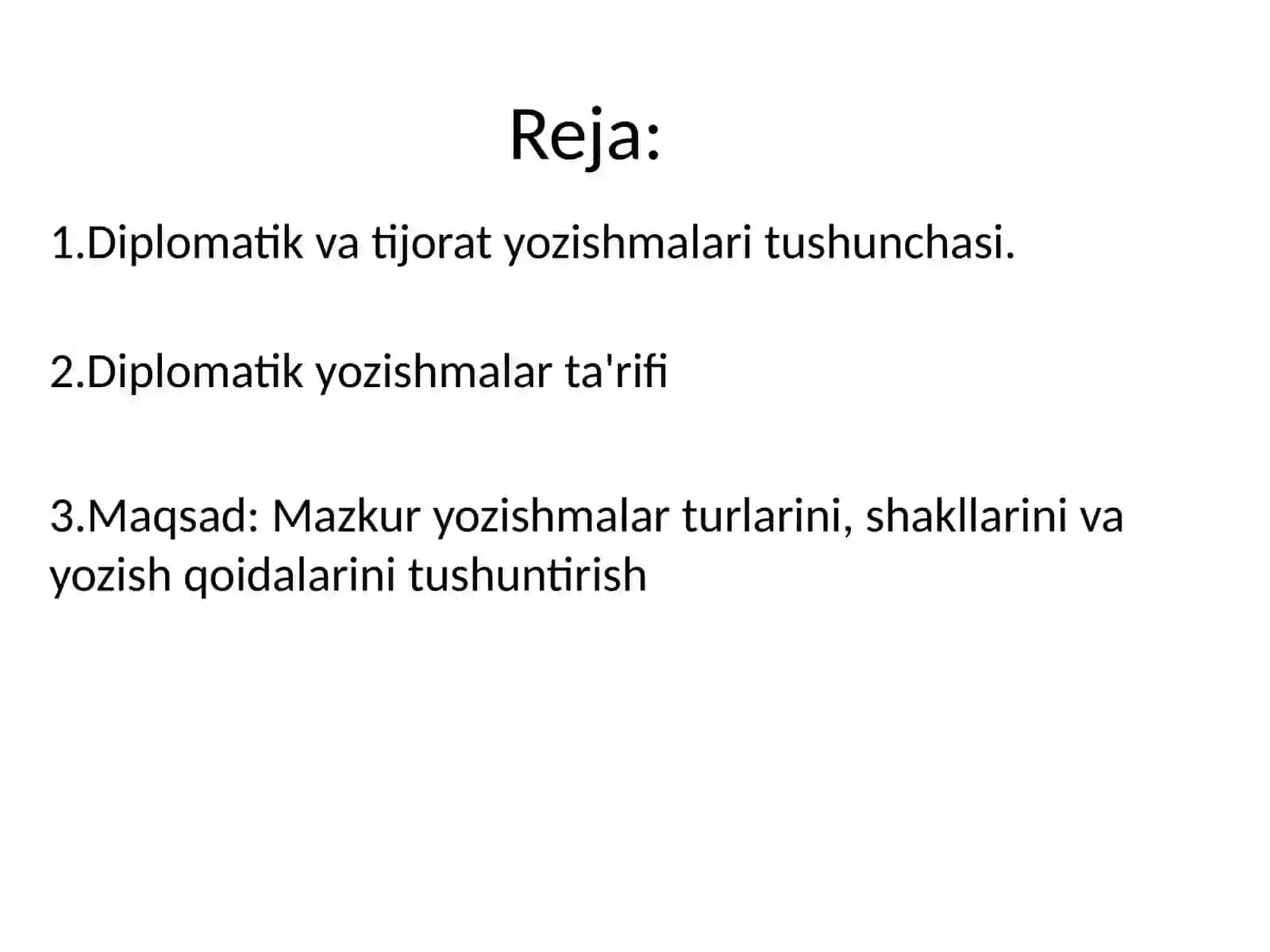 Reja:

1.Diplomatik va tijorat yozishmalari tushunchasi.

2.Diplomatik yozishmalar ta'rifi

3.Maqsad: Mazkur yozishmalar turlarini, shakllarini va yozish qoidalarini tushuntirish